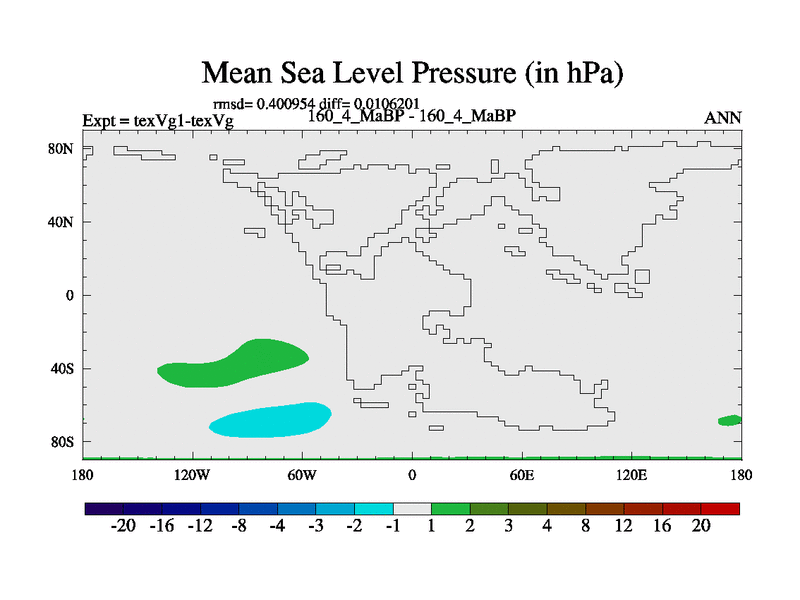 Mean Sea Level Pressure (in hPa)

rmsd= 0.400954 diff= 0.0106201

Expt = texVg1-texVg

160_4_MaBP - 160_4_MaBP

ANN

80N

40N

0

40S

80S

180

120W

60W

0

60E

120E

180

-20 -16 -12 -8 -4 -3 -2 -1 1 2 3 4 8 12 16 20